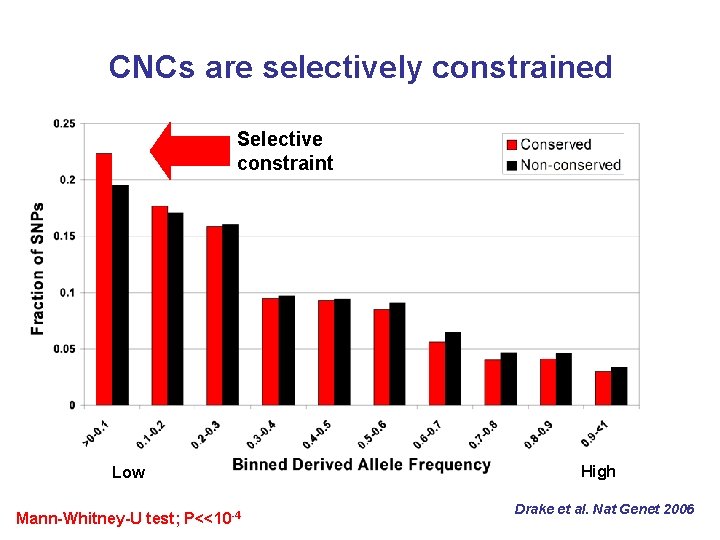 CNCs are selectively constrained

Selective constraint

Conserved
Non-conserved

Fraction of SNPs

0.25
0.2
0.15
0.1
0.05
0

>0-0.1
0.1-0.2
0.2-0.3
0.3-0.4
0.4-0.5
0.5-0.6
0.6-0.7
0.7-0.8
0.8-0.9
0.9-<1

Low
Binned Derived Allele Frequency
High

Mann-Whitney-U test; P<<$10^{-4}$

Drake et al. Nat Genet 2006